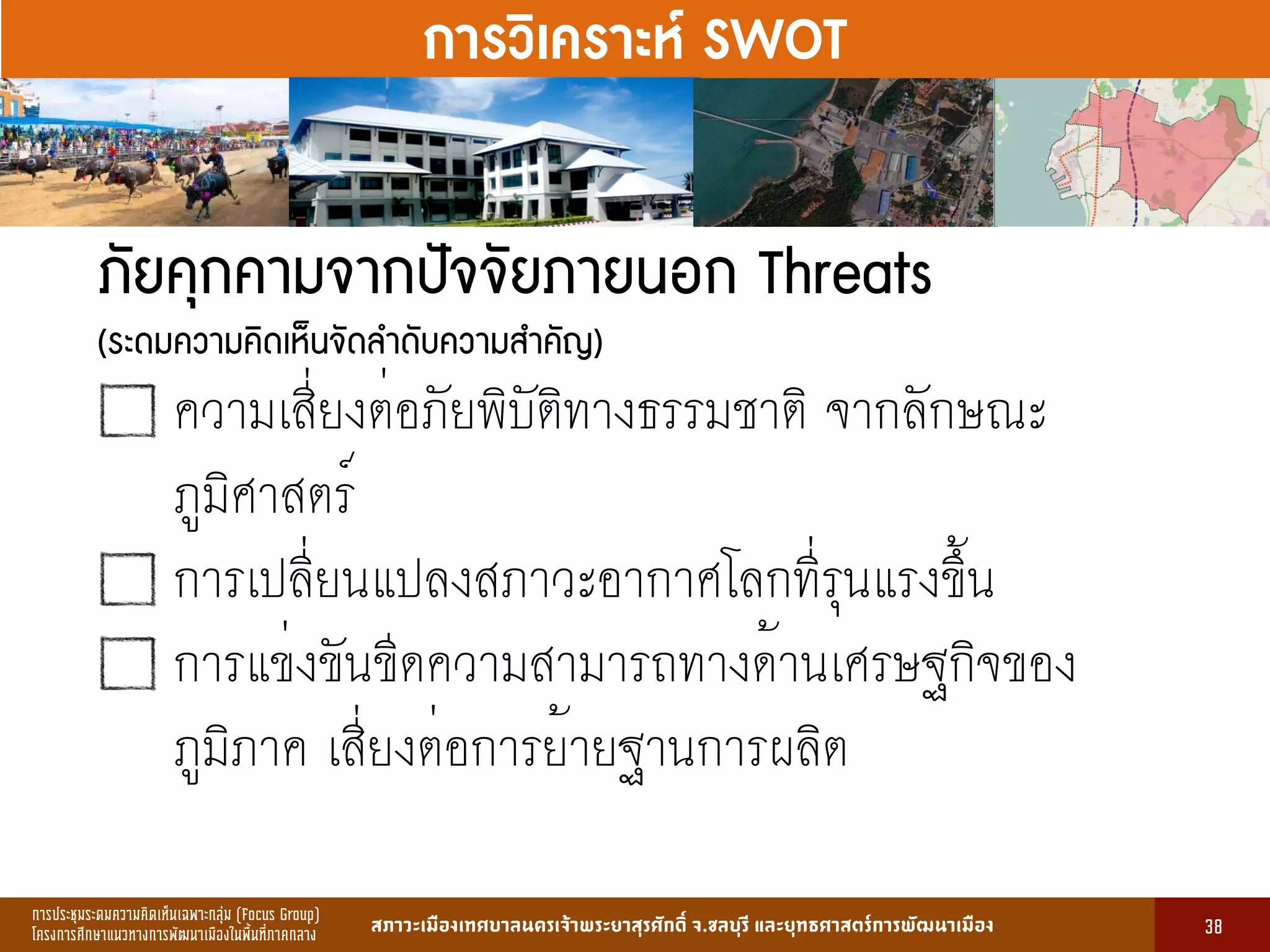 การวิเคราะห์ SWOT

ภัยคุกคามจากปัจจัยภายนอก Threats

(ระดมความคิดเห็นจัดลำดับความสำคัญ)

☐ ความเสี่ยงต่อภัยพิบัติทางธรรมชาติ จากลักษณะภูมิศาสตร์

☐ การเปลี่ยนแปลงสภาวะอากาศโลกที่รุนแรงขึ้น

☐ การแข่งขันขีดความสามารถทางด้านเศรษฐกิจของภูมิภาค เสี่ยงต่อการย้ายฐานการผลิต

การประชุมระดมความคิดเห็นเฉพาะกลุ่ม (Focus Group)
โครงการศึกษาแนวทางการพัฒนาเมืองในพื้นที่ภาคกลาง

สภาวะเมืองเทศบาลนครเจ้าพระยาสุรศักดิ์ จ.ชลบุรี และยุทธศาสตร์การพัฒนาเมือง

38